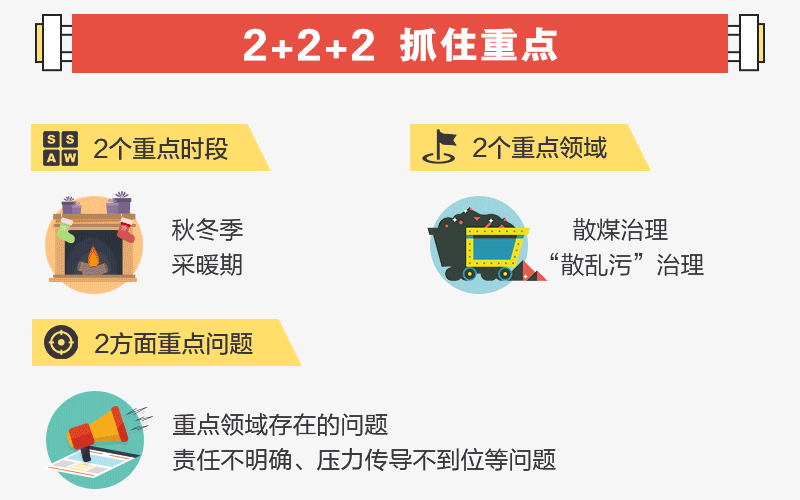 2+2+2 抓住重点

S S
A W
2个重点时段

秋冬季
采暖期

2个重点领域

散煤治理
“散乱污”治理

2方面重点问题

重点领域存在的问题
责任不明确、压力传导不到位等问题